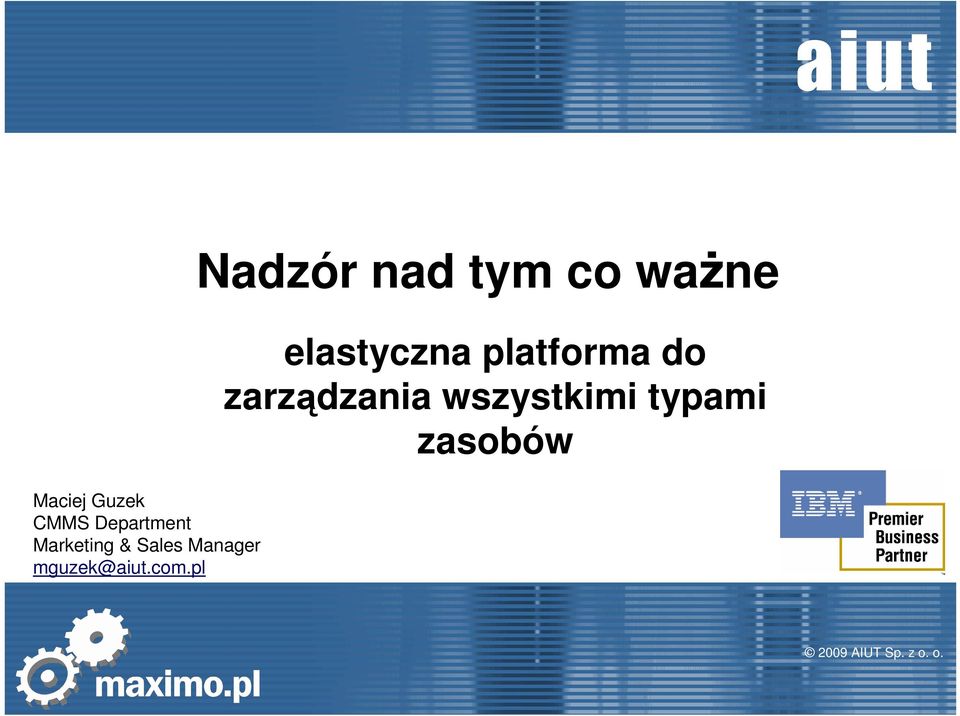 aiut

Nadzór nad tym co ważne

elastyczna platforma do zarządzania wszystkimi typami zasobów

Maciej Guzek
CMMS Department
Marketing & Sales Manager
mguzek@aiut.com.pl

IBM
Premier Business Partner

maximo.pl

© 2009 AIUT Sp. z o. o.